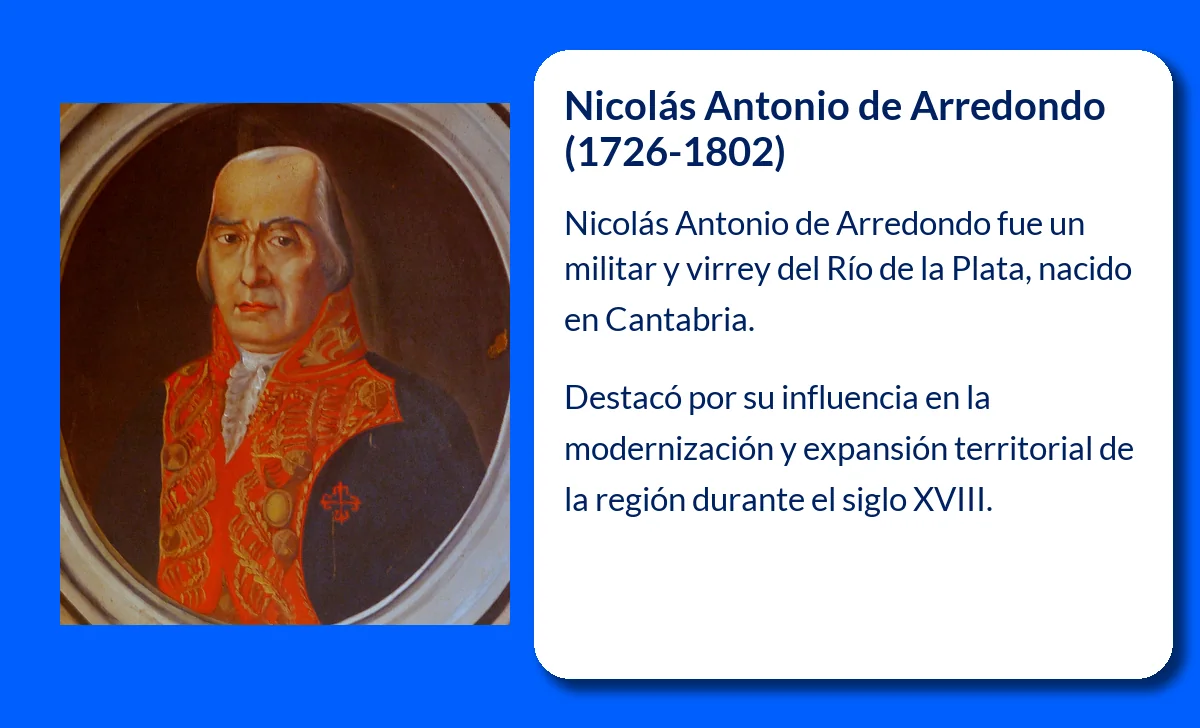 Nicolás Antonio de Arredondo (1726-1802)

Nicolás Antonio de Arredondo fue un militar y virrey del Río de la Plata, nacido en Cantabria.

Destacó por su influencia en la modernización y expansión territorial de la región durante el siglo XVIII.